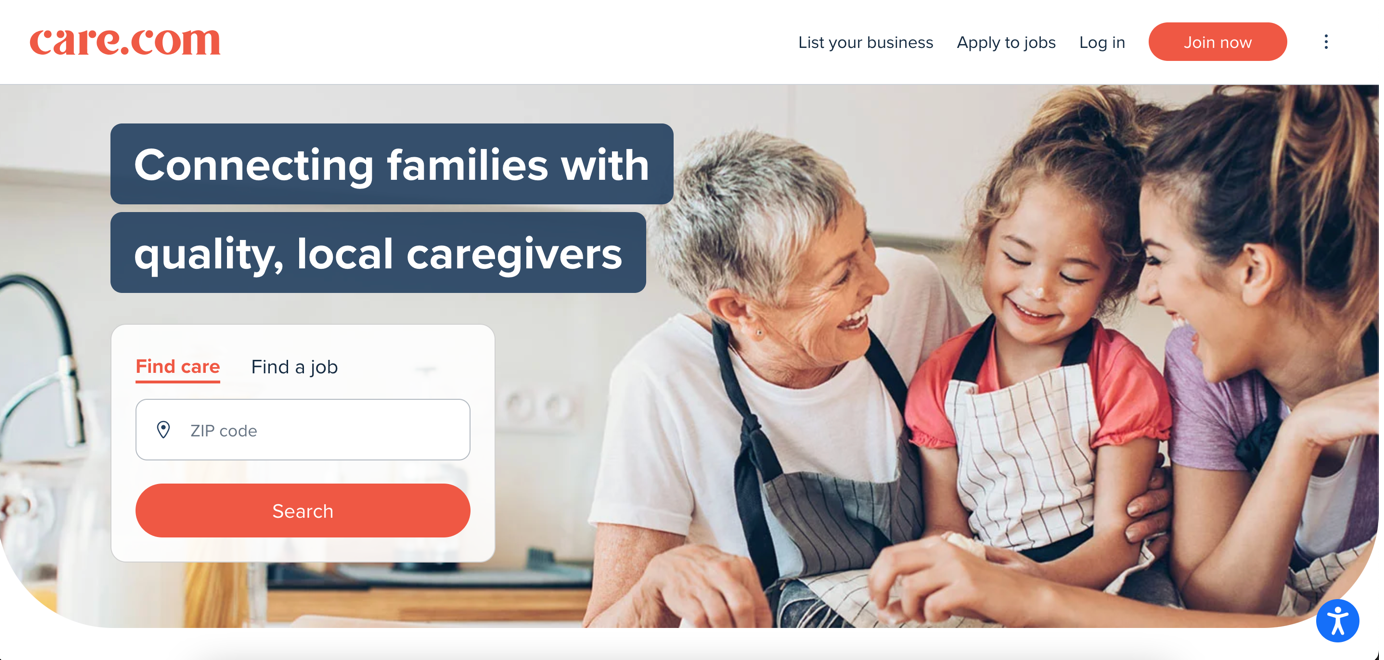 care.com

List your business Apply to jobs Log in Join now

Connecting families with quality, local caregivers

Find care Find a job

ZIP code

Search